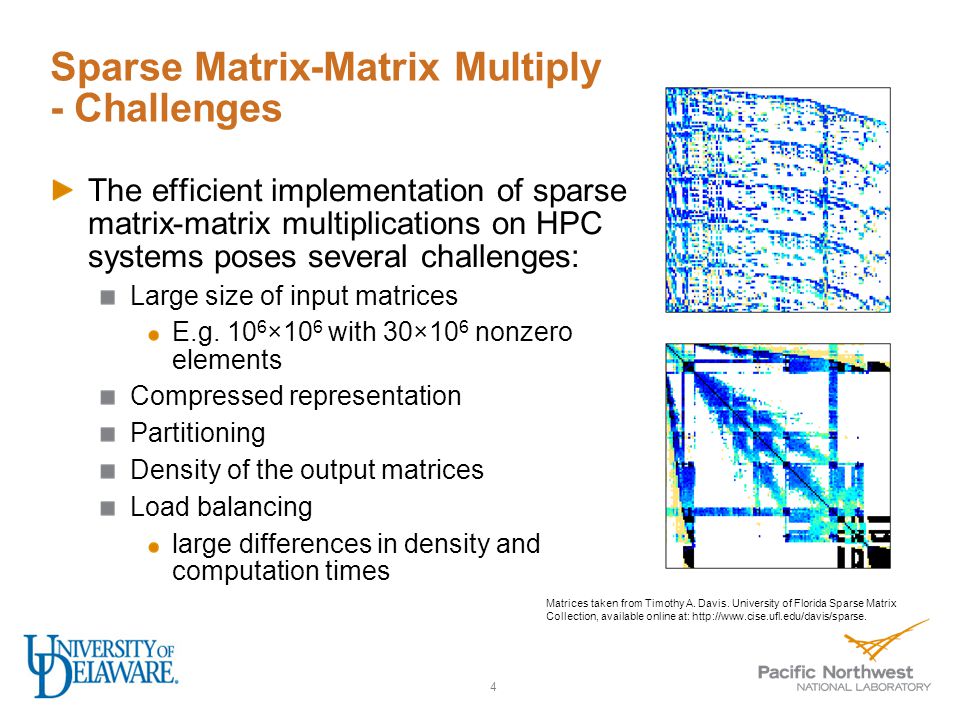 Sparse Matrix-Matrix Multiply - Challenges

The efficient implementation of sparse matrix-matrix multiplications on HPC systems poses several challenges:

Large size of input matrices

E.g. $10^6 \times 10^6$ with $30 \times 10^6$ nonzero elements

Compressed representation

Partitioning

Density of the output matrices

Load balancing

large differences in density and computation times

Matrices taken from Timothy A. Davis. University of Florida Sparse Matrix Collection, available online at: http://www.cise.ufl.edu/davis/sparse.

UNIVERSITY OF DELAWARE.

4

Pacific Northwest NATIONAL LABORATORY